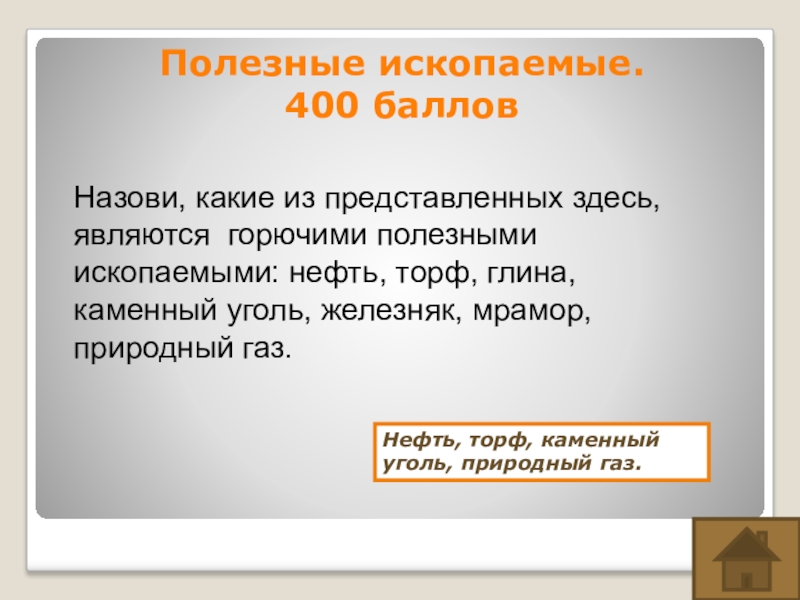 Полезные ископаемые.
400 баллов

Назови, какие из представленных здесь, являются горючими полезными ископаемыми: нефть, торф, глина, каменный уголь, железняк, мрамор, природный газ.

Нефть, торф, каменный уголь, природный газ.